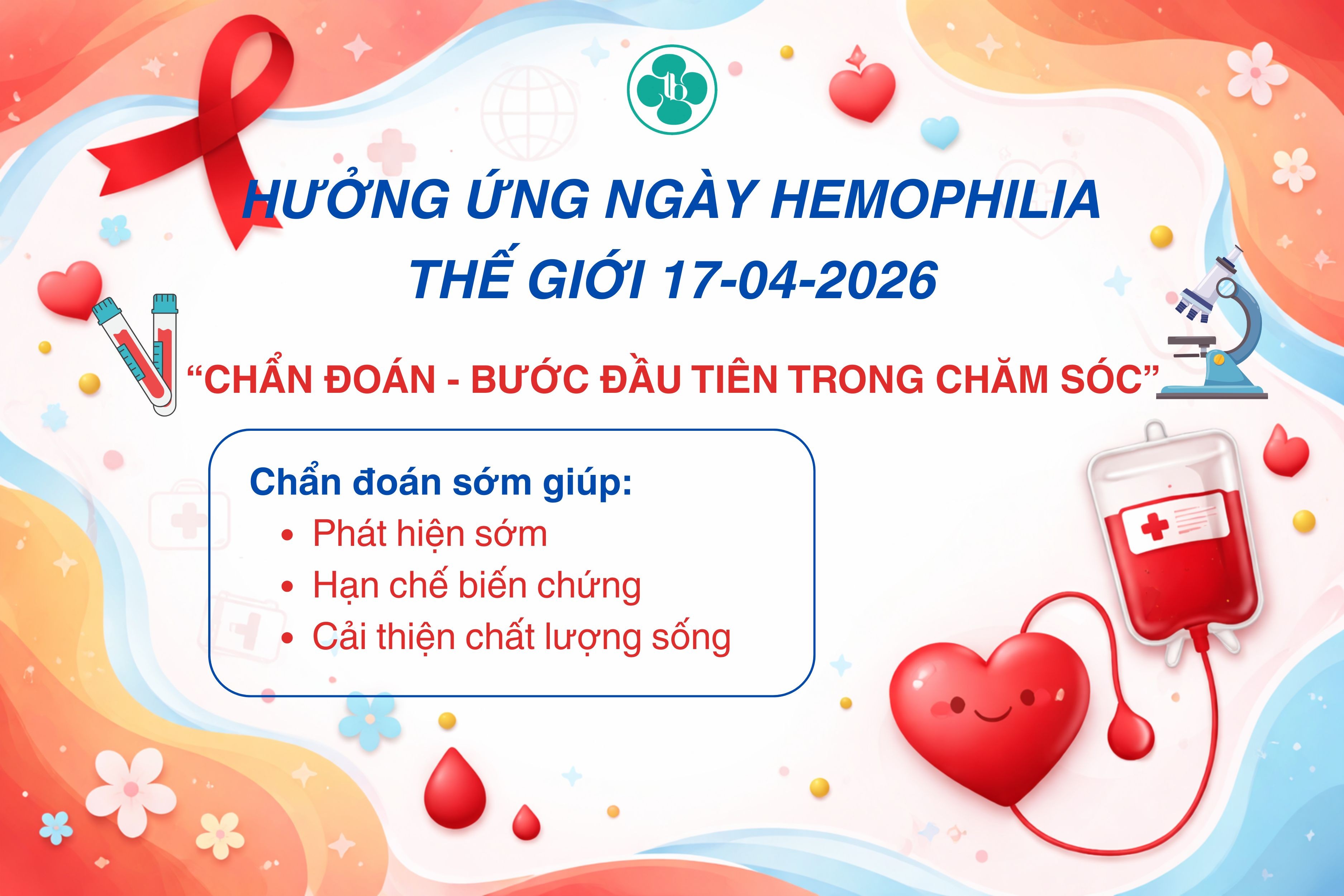 tb

HƯỞNG ỨNG NGÀY HEMOPHILIA THẾ GIỚI 17-04-2026

“CHẨN ĐOÁN - BƯỚC ĐẦU TIÊN TRONG CHĂM SÓC”

Chẩn đoán sớm giúp:
• Phát hiện sớm
• Hạn chế biến chứng
• Cải thiện chất lượng sống